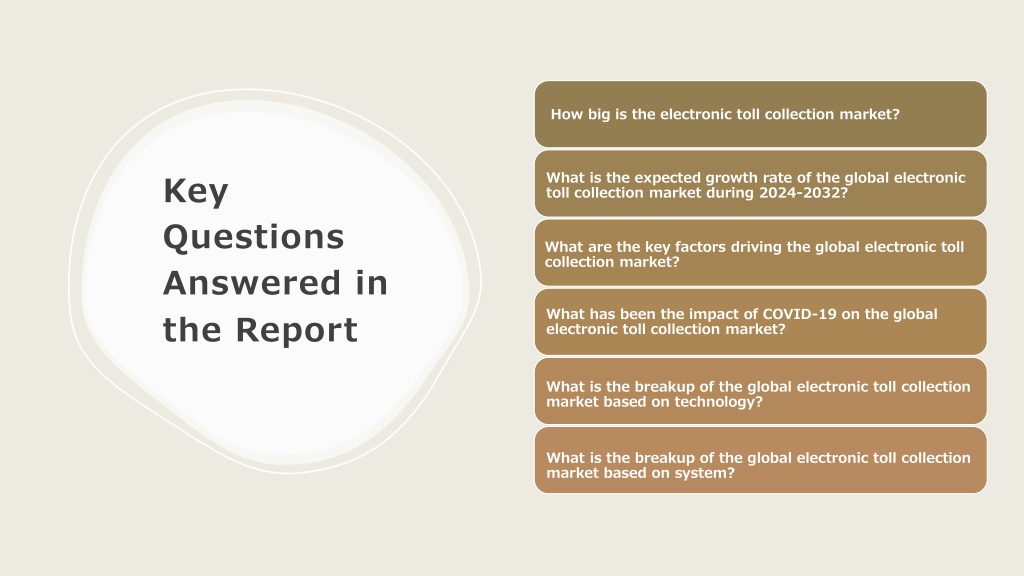 Key Questions Answered in the Report

How big is the electronic toll collection market?

What is the expected growth rate of the global electronic toll collection market during 2024-2032?

What are the key factors driving the global electronic toll collection market?

What has been the impact of COVID-19 on the global electronic toll collection market?

What is the breakup of the global electronic toll collection market based on technology?

What is the breakup of the global electronic toll collection market based on system?